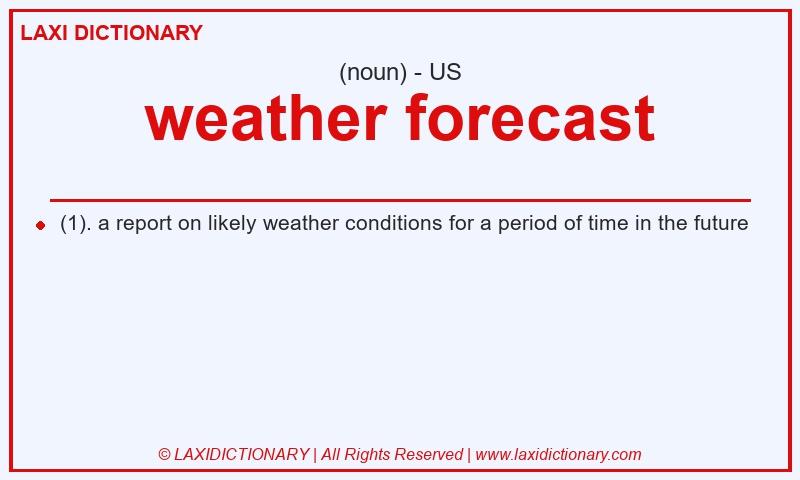 LAXI DICTIONARY

(noun) - US

weather forecast

(1). a report on likely weather conditions for a period of time in the future

© LAXIDICTIONARY | All Rights Reserved | www.laxidictionary.com